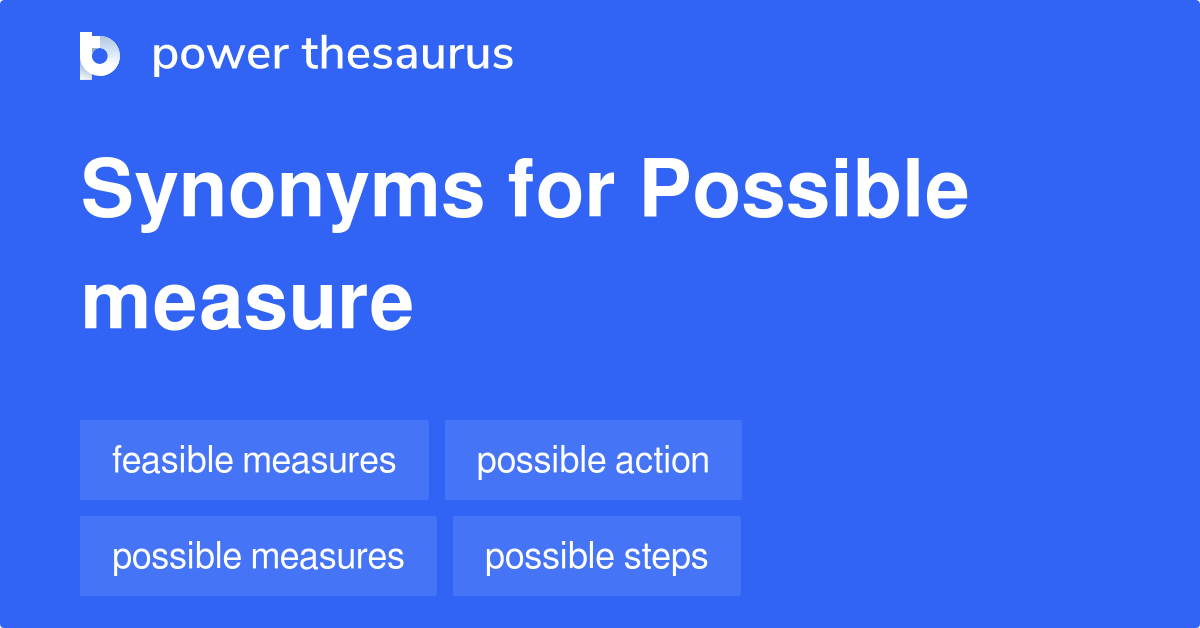 power thesaurus

Synonyms for Possible measure

feasible measures
possible action
possible measures
possible steps